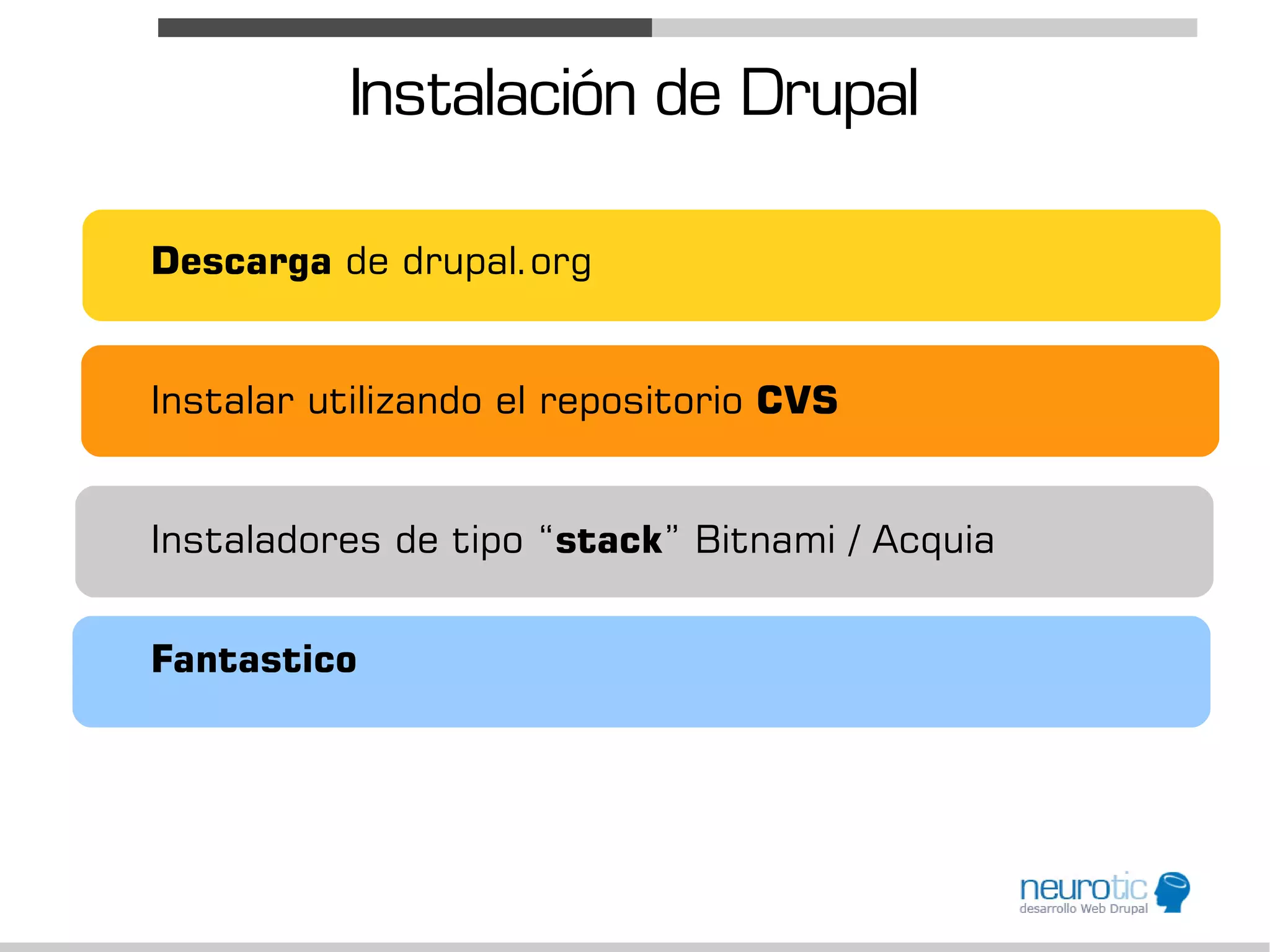 Instalación de Drupal

Descarga de drupal.org

Instalar utilizando el repositorio CVS

Instaladores de tipo “stack” Bitnami / Acquia

Fantastico

neurotic
desarrollo Web Drupal